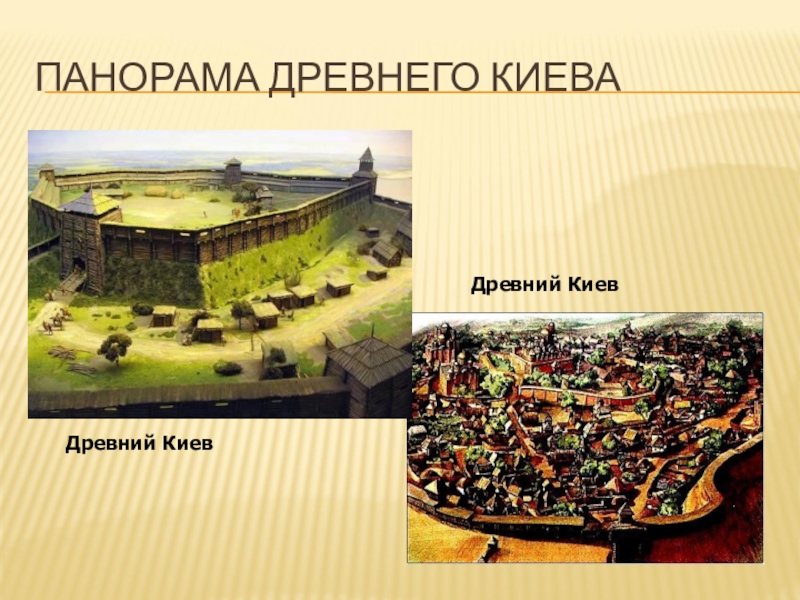 ПАНОРАМА ДРЕВНЕГО КИЕВА

Древний Киев

Древний Киев